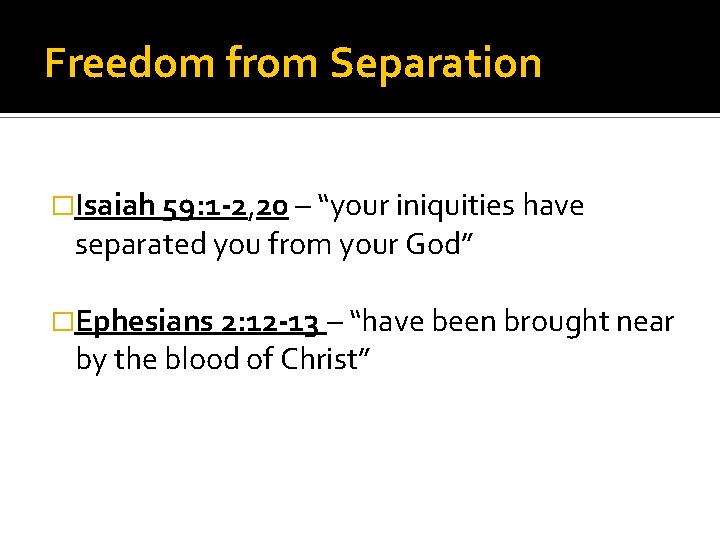 Freedom from Separation

Isaiah 59:1-2,20 – “your iniquities have separated you from your God”

Ephesians 2:12-13 – “have been brought near by the blood of Christ”